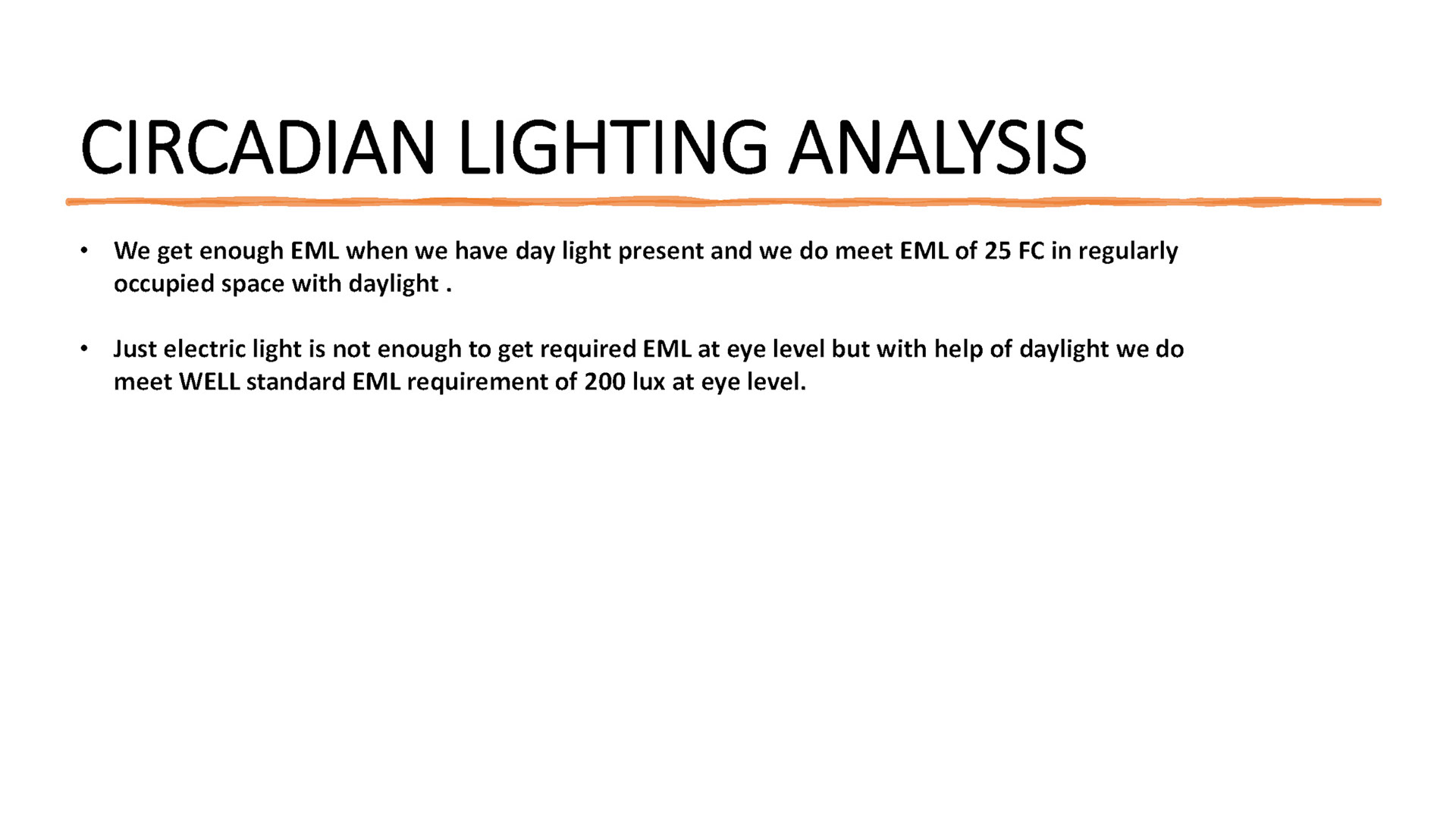 CIRCADIAN LIGHTING ANALYSIS

• We get enough EML when we have day light present and we do meet EML of 25 FC in regularly occupied space with daylight .

• Just electric light is not enough to get required EML at eye level but with help of daylight we do meet WELL standard EML requirement of 200 lux at eye level.